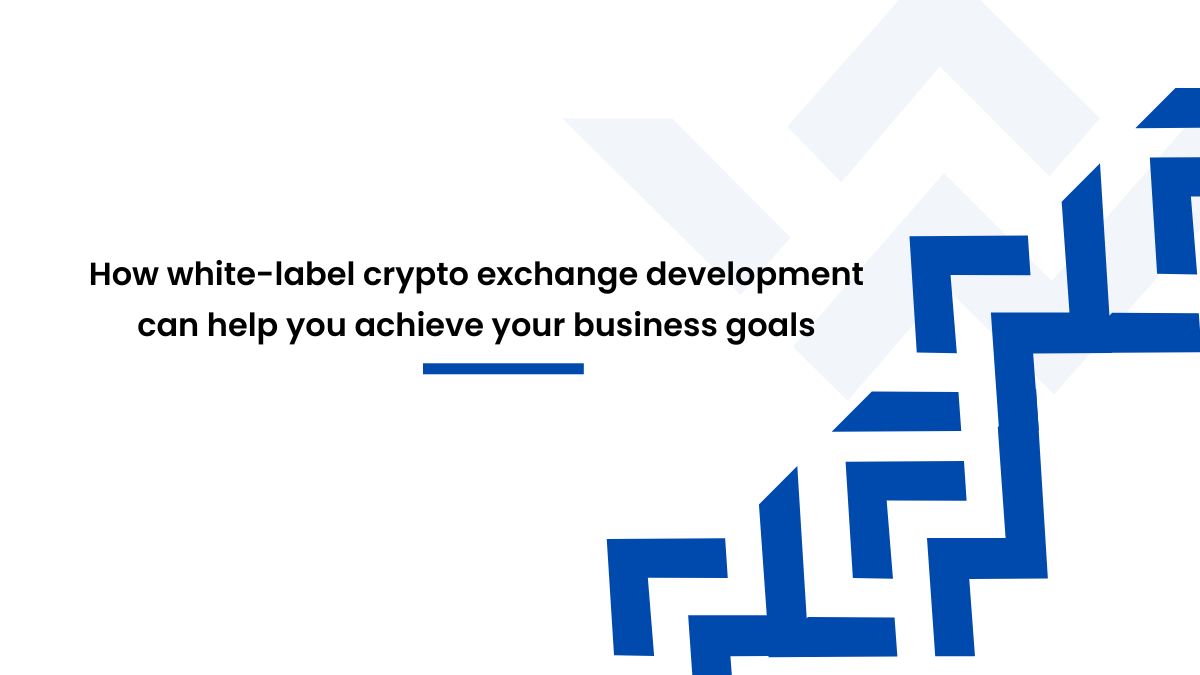 How white-label crypto exchange development can help you achieve your business goals